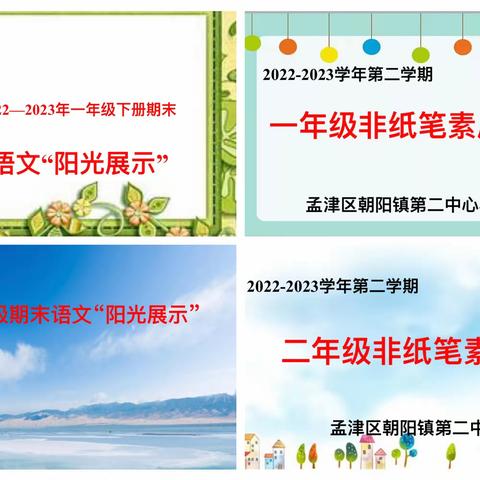 22—2023年一年级下册期末

语文“阳光展示”

2022-2023学年第二学期

一年级非纸笔素

孟津区朝阳镇第二中心

级期末语文“阳光展示”

2022-2023学年第二学期

二年级非纸笔素

孟津区朝阳镇第二中